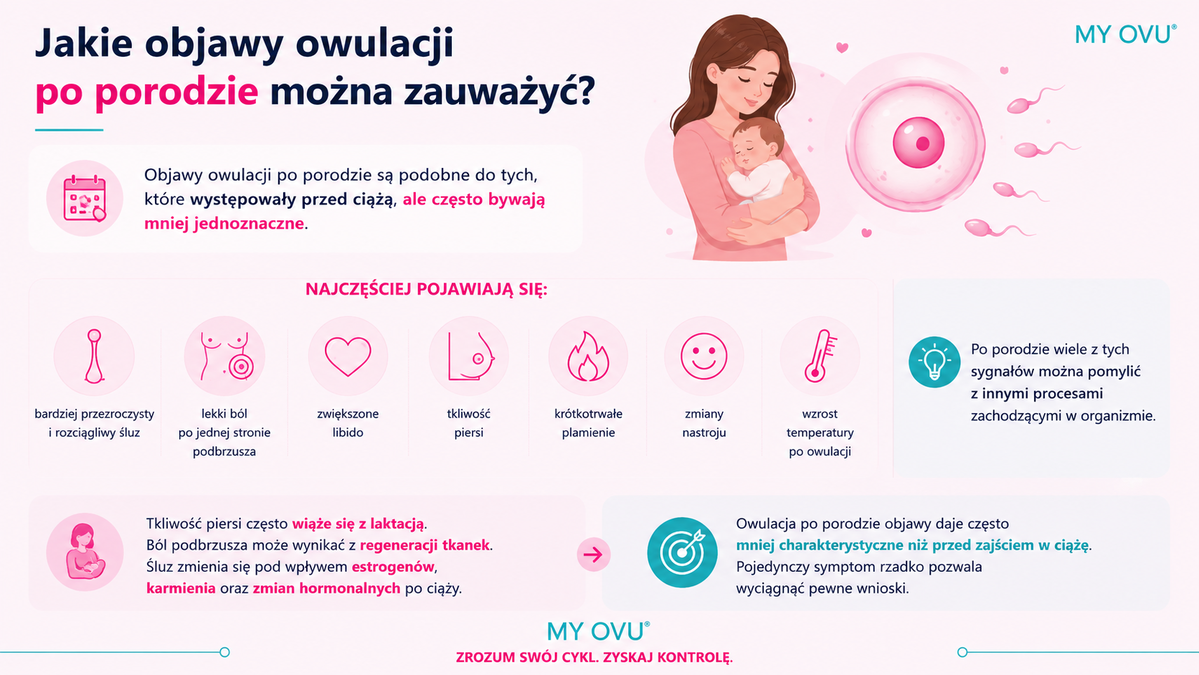 Jakie objawy owulacji po porodzie można zauważyć?

MY OVU®

Objawy owulacji po porodzie są podobne do tych, które występowały przed ciążą, ale często bywają mniej jednoznaczne.

NAJCZĘŚCIEJ POJAWIAJĄ SIĘ:

bardziej przezroczysty i rozciągliwy śluz

lekki ból po jednej stronie podbrzusza

zwiększone libido

tkliwość piersi

krótkotrwałe plamienie

zmiany nastroju

wzrost temperatury po owulacji

Po porodzie wiele z tych sygnałów można pomylić z innymi procesami zachodzącymi w organizmie.

Tkliwość piersi często wiąże się z laktacją. Ból podbrzusza może wynikać z regeneracji tkanek. Śluz zmienia się pod wpływem estrogenów, karmienia oraz zmian hormonalnych po ciąży.

Owulacja po porodzie objawy daje często mniej charakterystyczne niż przed zajściem w ciążę. Pojedynczy symptom rzadko pozwala wyciągnąć pewne wnioski.

MY OVU®

ZROZUM SWÓJ CYKL. ZYSKAJ KONTROLĘ.